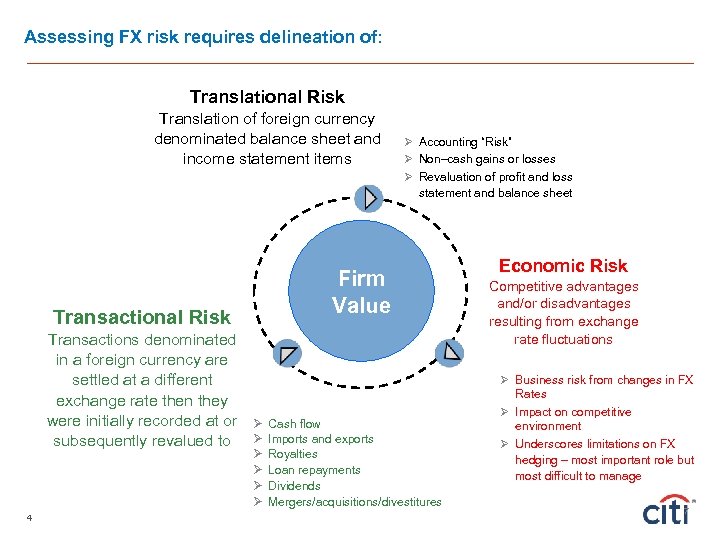 Assessing FX risk requires delineation of:

Translational Risk
Translation of foreign currency denominated balance sheet and income statement items

➢ Accounting "Risk"
➢ Non–cash gains or losses
➢ Revaluation of profit and loss statement and balance sheet

Firm Value

Economic Risk
Competitive advantages and/or disadvantages resulting from exchange rate fluctuations

➢ Business risk from changes in FX Rates
➢ Impact on competitive environment
➢ Underscores limitations on FX hedging – most important role but most difficult to manage

Transactional Risk
Transactions denominated in a foreign currency are settled at a different exchange rate then they were initially recorded at or subsequently revalued to

➢ Cash flow
➢ Imports and exports
➢ Royalties
➢ Loan repayments
➢ Dividends
➢ Mergers/acquisitions/divestitures

4

citi